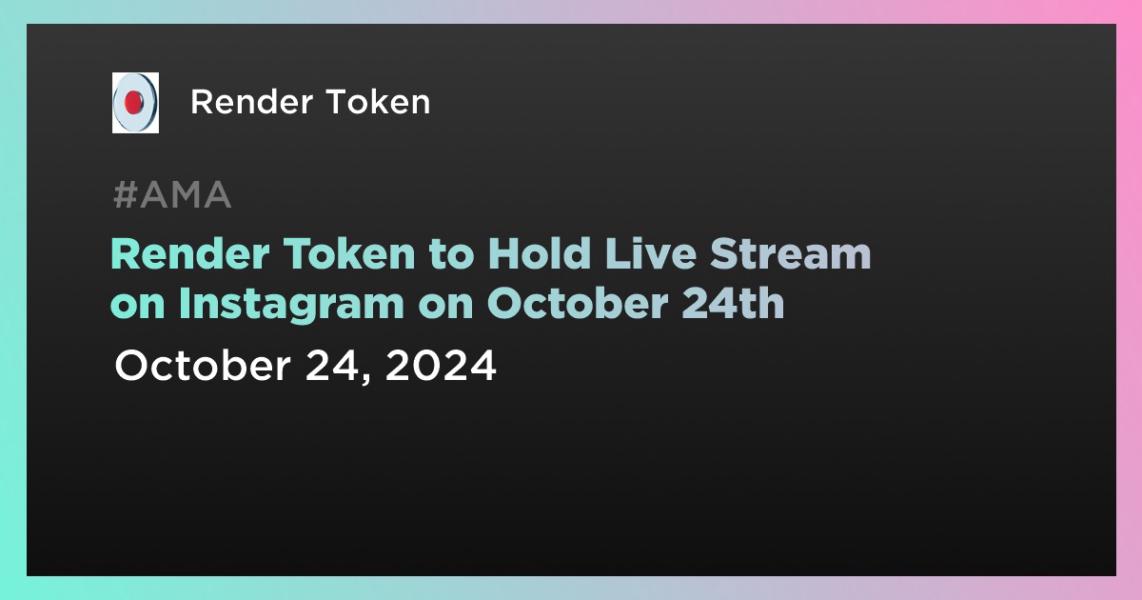 Render Token

#AMA

Render Token to Hold Live Stream on Instagram on October 24th

October 24, 2024